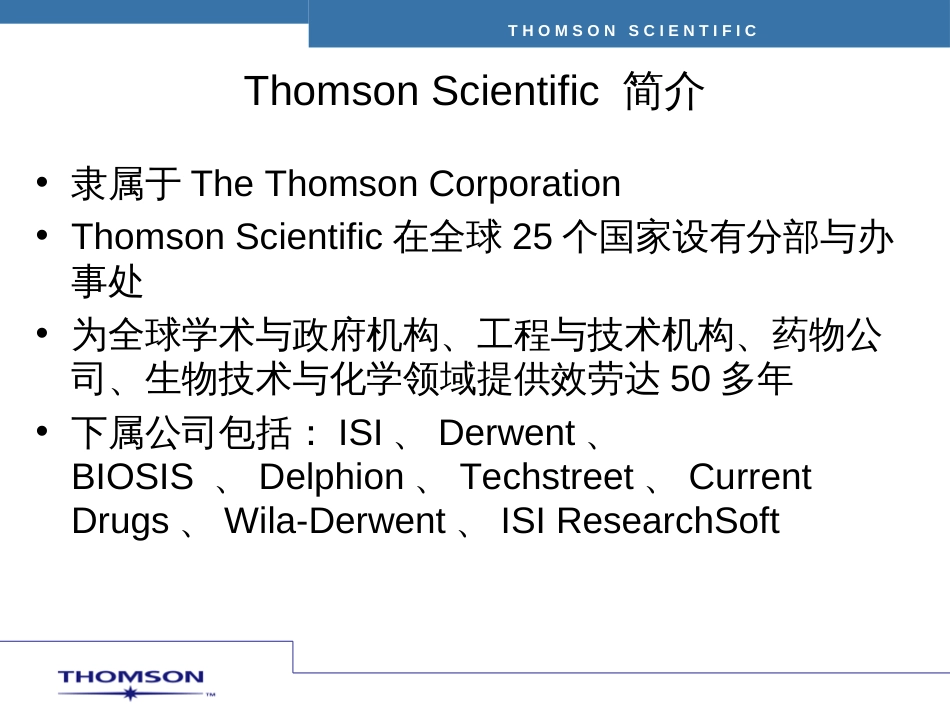 THOMSON SCIENTIFIC

Thomson Scientific 简介

• 隶属于 The Thomson Corporation
• Thomson Scientific 在全球 25 个国家设有分部与办事处
• 为全球学术与政府机构、工程与技术机构、药物公司、生物技术与化学领域提供效劳达 50 多年
• 下属公司包括： ISI 、 Derwent 、 BIOSIS 、 Delphion 、 Techstreet 、 Current Drugs 、 Wila-Derwent 、 ISI ResearchSoft

THOMSON ™